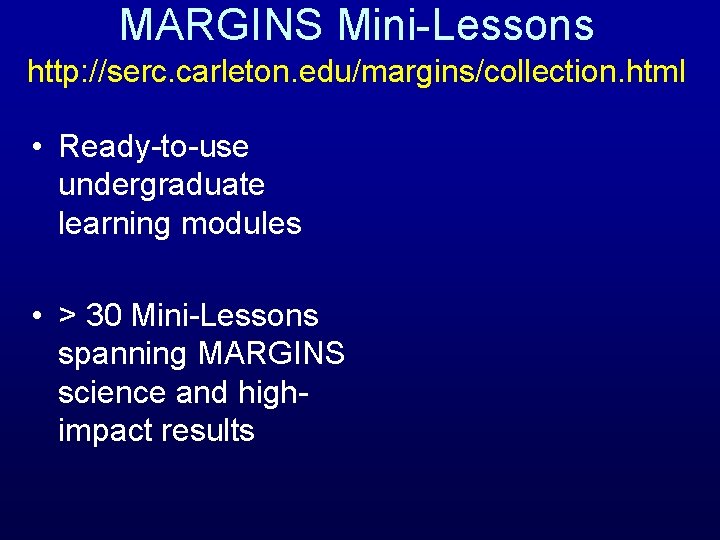 MARGINS Mini-Lessons
http://serc.carleton.edu/margins/collection.html

• Ready-to-use undergraduate learning modules

• > 30 Mini-Lessons spanning MARGINS science and high-impact results